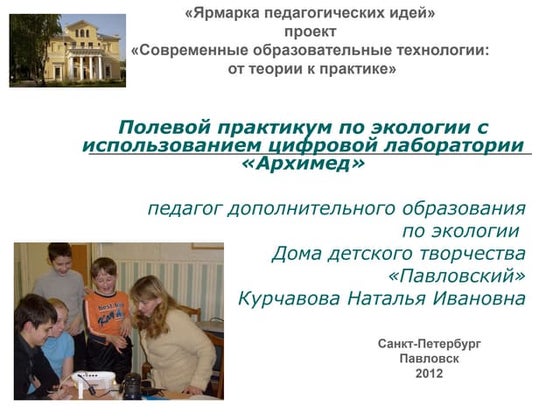 «Ярмарка педагогических идей»
проект
«Современные образовательные технологии:
от теории к практике»

Полевой практикум по экологии с использованием цифровой лаборатории «Архимед»

педагог дополнительного образования
по экологии
Дома детского творчества
«Павловский»
Курчавова Наталья Ивановна

Санкт-Петербург
Павловск
2012